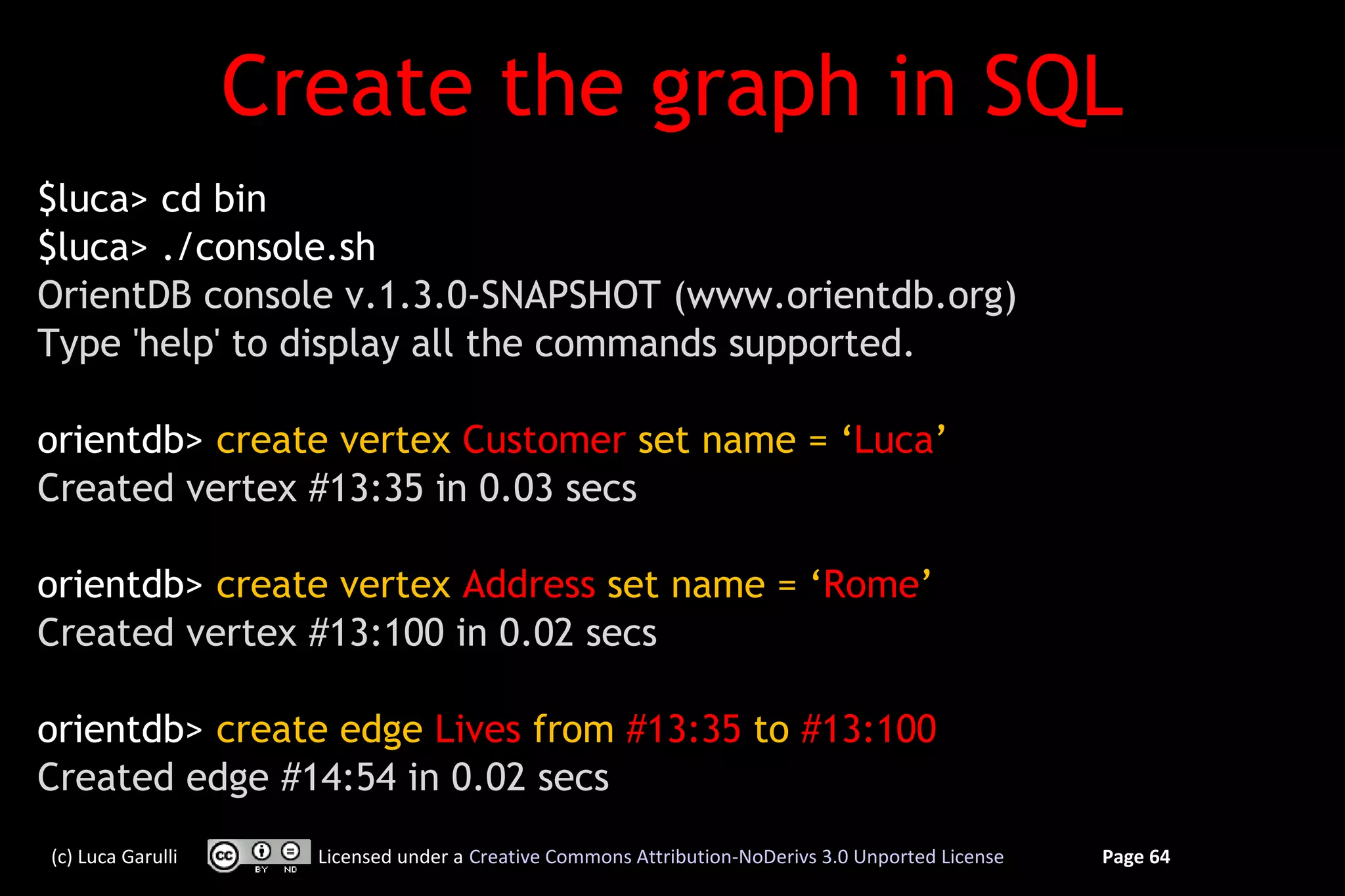 Create the graph in SQL

$luca> cd bin
$luca> ./console.sh
OrientDB console v.1.3.0-SNAPSHOT (www.orientdb.org)
Type 'help' to display all the commands supported.

orientdb> create vertex Customer set name = ‘Luca’
Created vertex #13:35 in 0.03 secs

orientdb> create vertex Address set name = ‘Rome’
Created vertex #13:100 in 0.02 secs

orientdb> create edge Lives from #13:35 to #13:100
Created edge #14:54 in 0.02 secs

(c) Luca Garulli cc BY ND Licensed under a Creative Commons Attribution-NoDerivs 3.0 Unported License Page 64